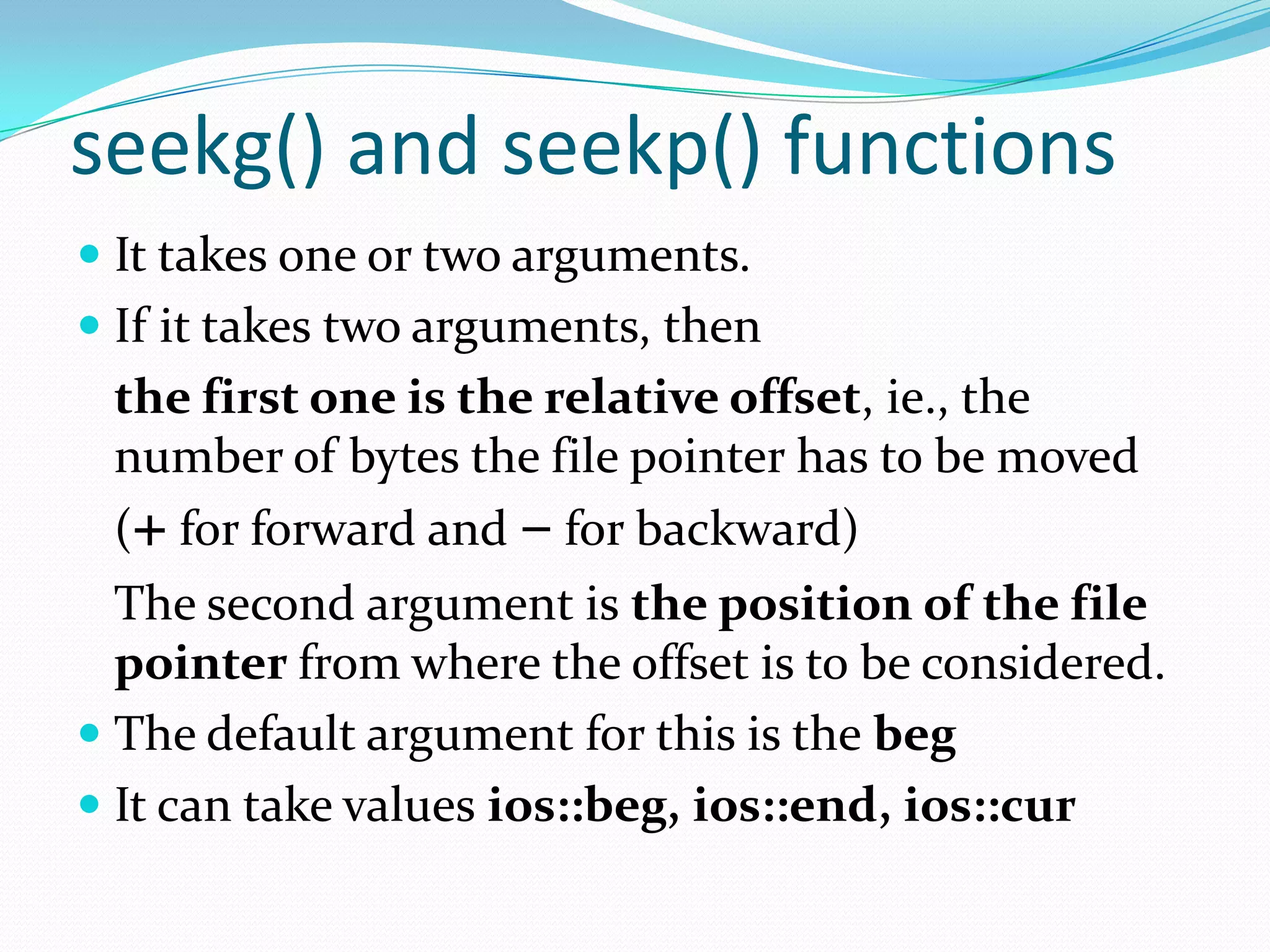 seekg() and seekp() functions

- It takes one or two arguments.
- If it takes two arguments, then

the first one is the relative offset, ie., the number of bytes the file pointer has to be moved

(+ for forward and – for backward)

The second argument is the position of the file pointer from where the offset is to be considered.

- The default argument for this is the beg
- It can take values ios::beg, ios::end, ios::cur